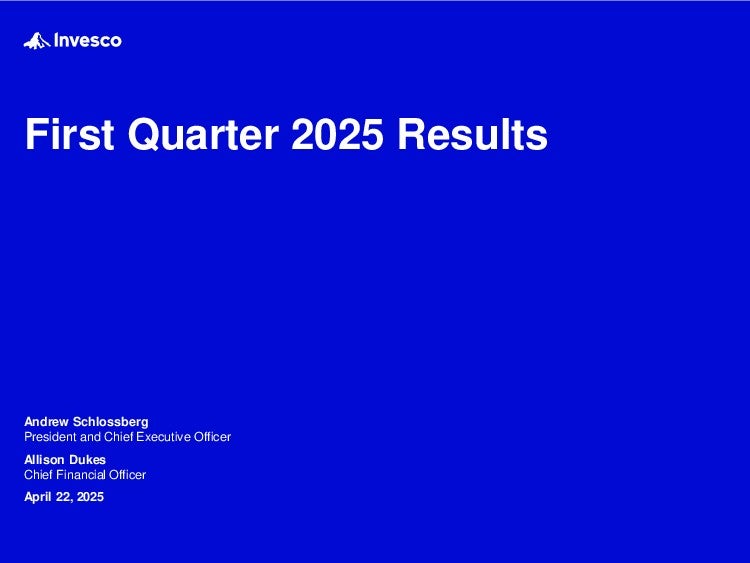 Invesco

First Quarter 2025 Results

Andrew Schlossberg
President and Chief Executive Officer

Allison Dukes
Chief Financial Officer

April 22, 2025